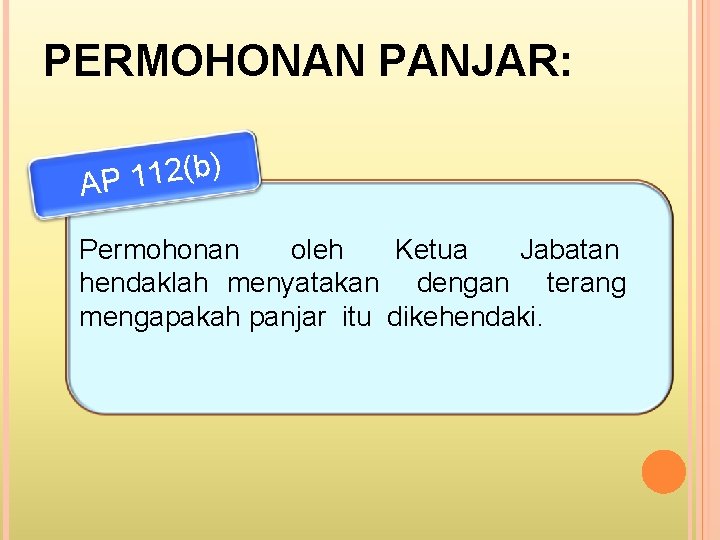 PERMOHONAN PANJAR:

AP 112(b)

Permohonan oleh Ketua Jabatan hendaklah menyatakan dengan terang mengapakah panjar itu dikehendaki.